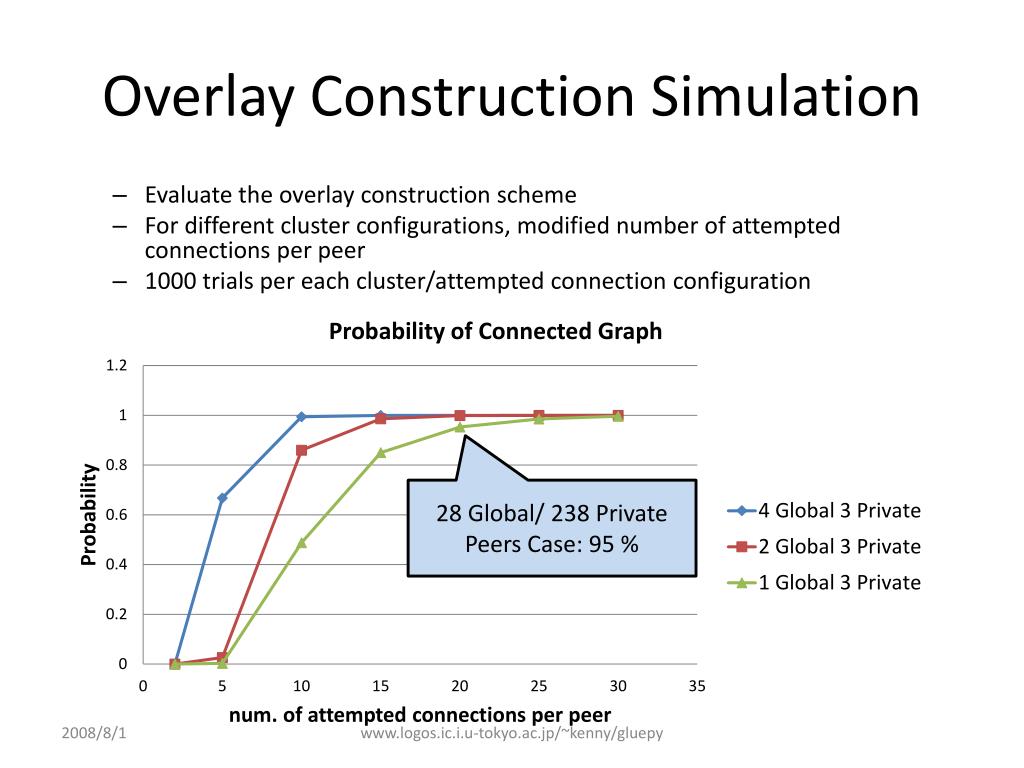 Overlay Construction Simulation

– Evaluate the overlay construction scheme
– For different cluster configurations, modified number of attempted connections per peer
– 1000 trials per each cluster/attempted connection configuration

Probability of Connected Graph

1.2
1
0.8
0.6
0.4
0.2
0

Probability

0 5 10 15 20 25 30 35

num. of attempted connections per peer

28 Global/ 238 Private Peers Case: 95 %

4 Global 3 Private
2 Global 3 Private
1 Global 3 Private

2008/8/1

www.logos.ic.i.u-tokyo.ac.jp/~kenny/gluepy